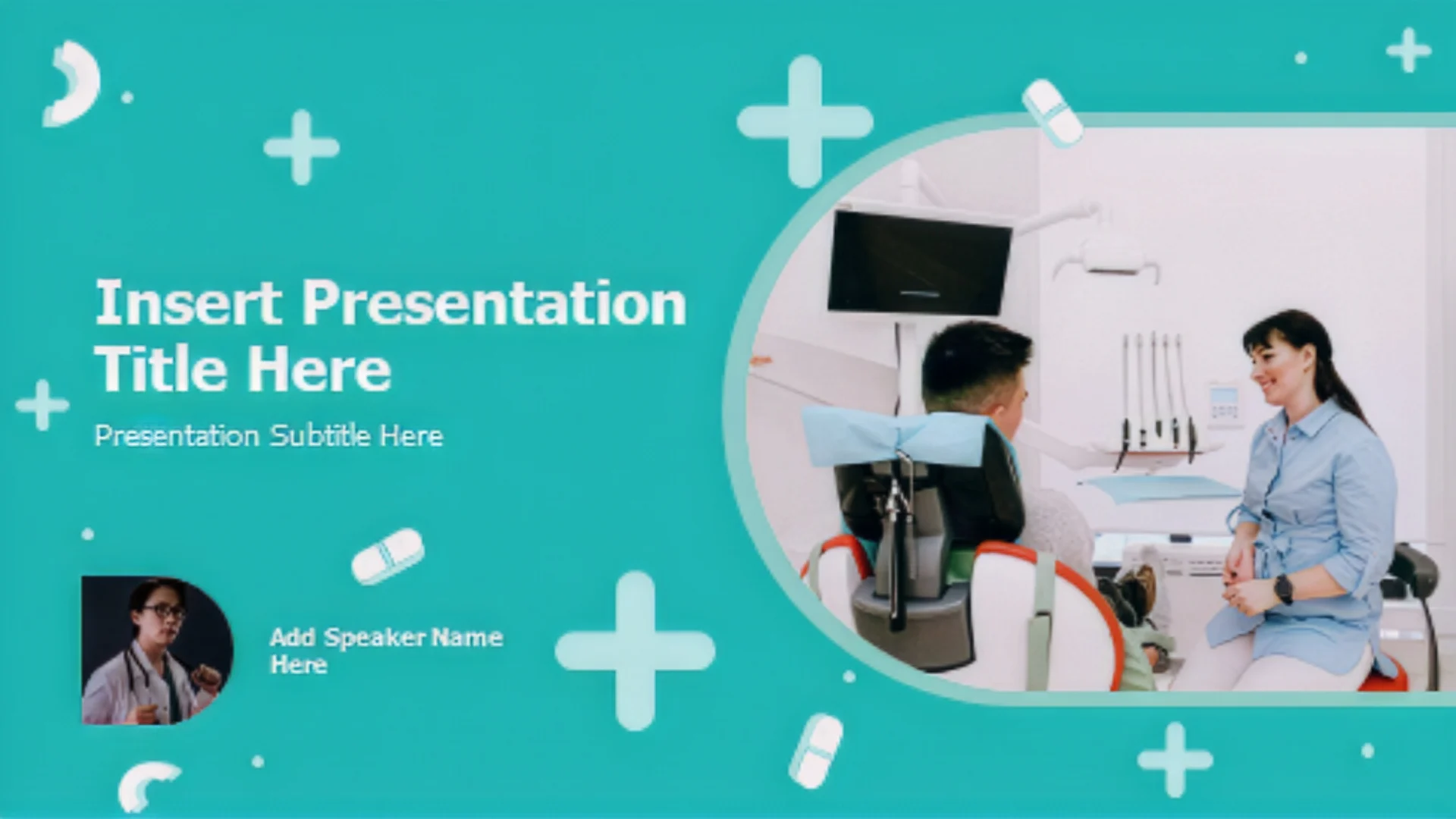 Insert Presentation Title Here

Presentation Subtitle Here

Add Speaker Name Here